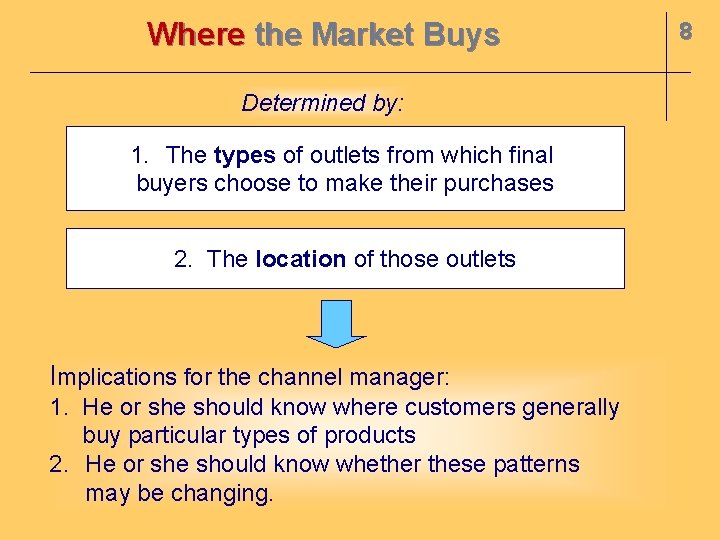 Where the Market Buys

8

Determined by:

1. The types of outlets from which final buyers choose to make their purchases

2. The location of those outlets

Implications for the channel manager:
1. He or she should know where customers generally buy particular types of products
2. He or she should know whether these patterns may be changing.